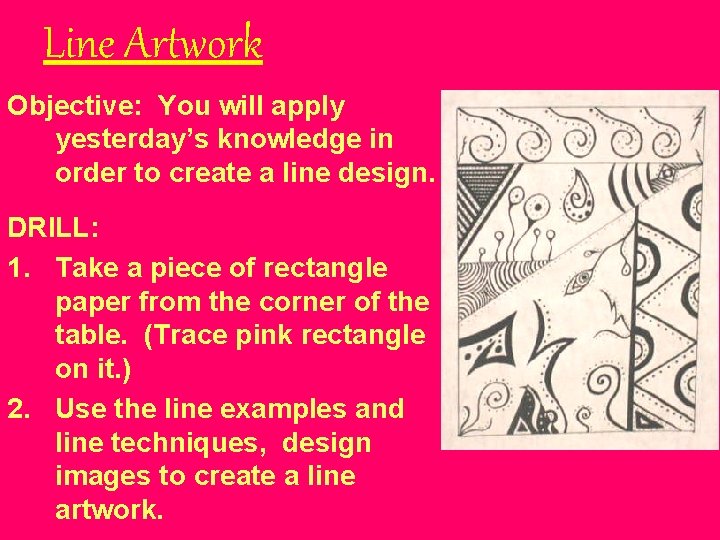 Line Artwork

Objective: You will apply yesterday's knowledge in order to create a line design.

DRILL:

1. Take a piece of rectangle paper from the corner of the table. (Trace pink rectangle on it.)

2. Use the line examples and line techniques, design images to create a line artwork.